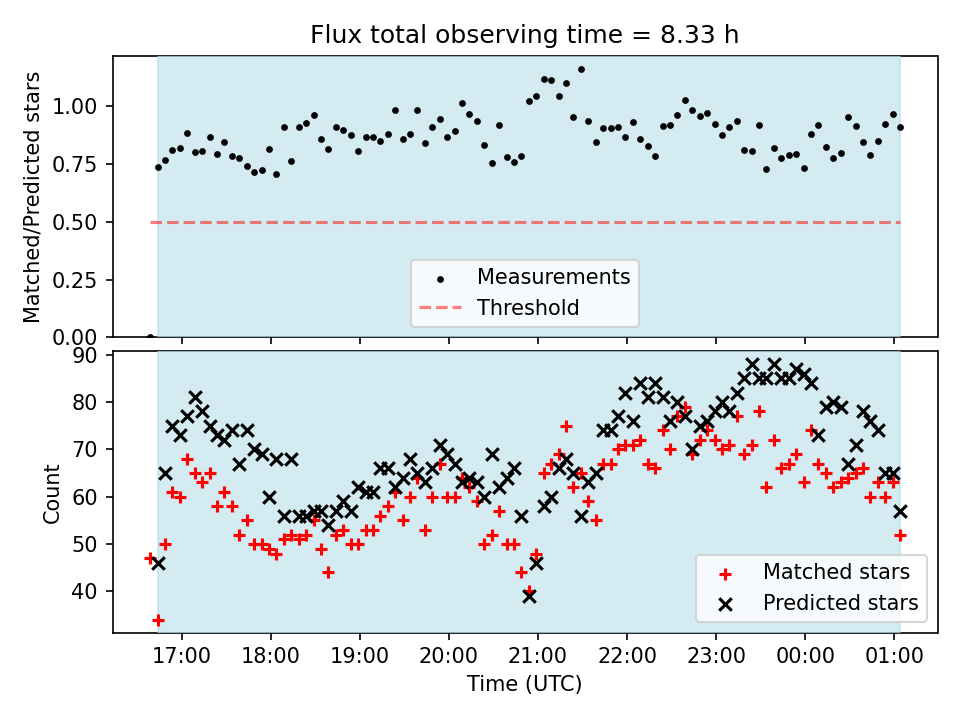 Flux total observing time = 8.33 h

Matched/Predicted stars

1.00
0.75
0.50
0.25
0.00

Measurements
Threshold

Count

90
80
70
60
50
40

Matched stars
Predicted stars

17:00
18:00
19:00
20:00
21:00
22:00
23:00
00:00
01:00

Time (UTC)